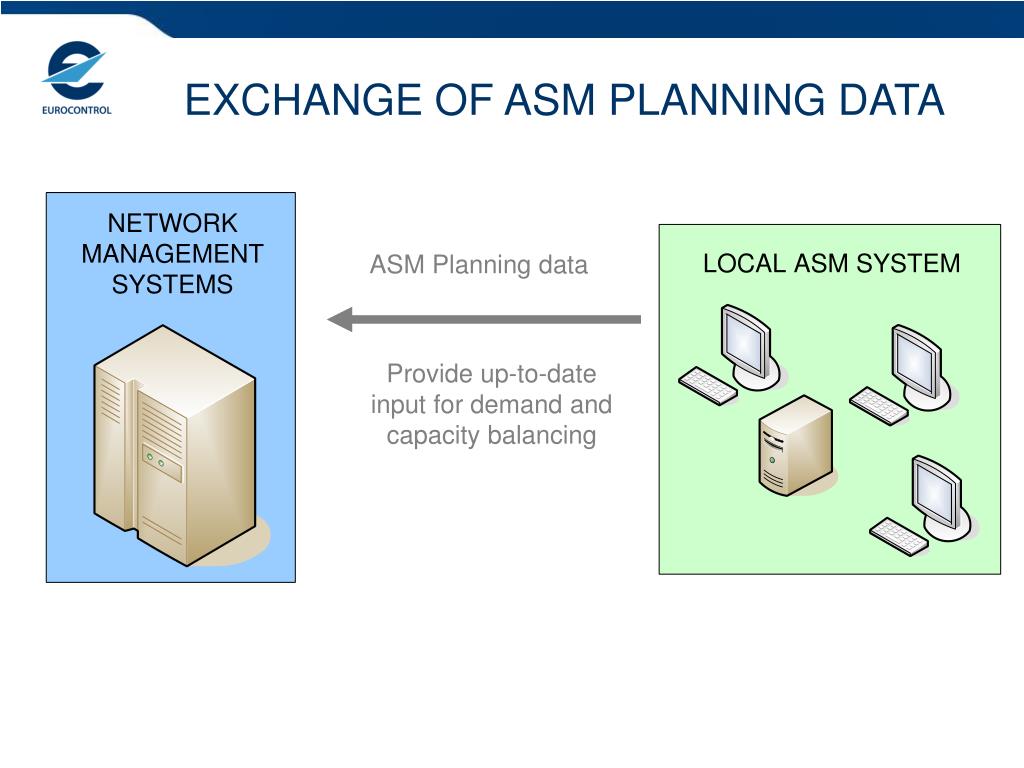 EUROCONTROL

EXCHANGE OF ASM PLANNING DATA

NETWORK MANAGEMENT SYSTEMS

ASM Planning data

Provide up-to-date input for demand and capacity balancing

LOCAL ASM SYSTEM